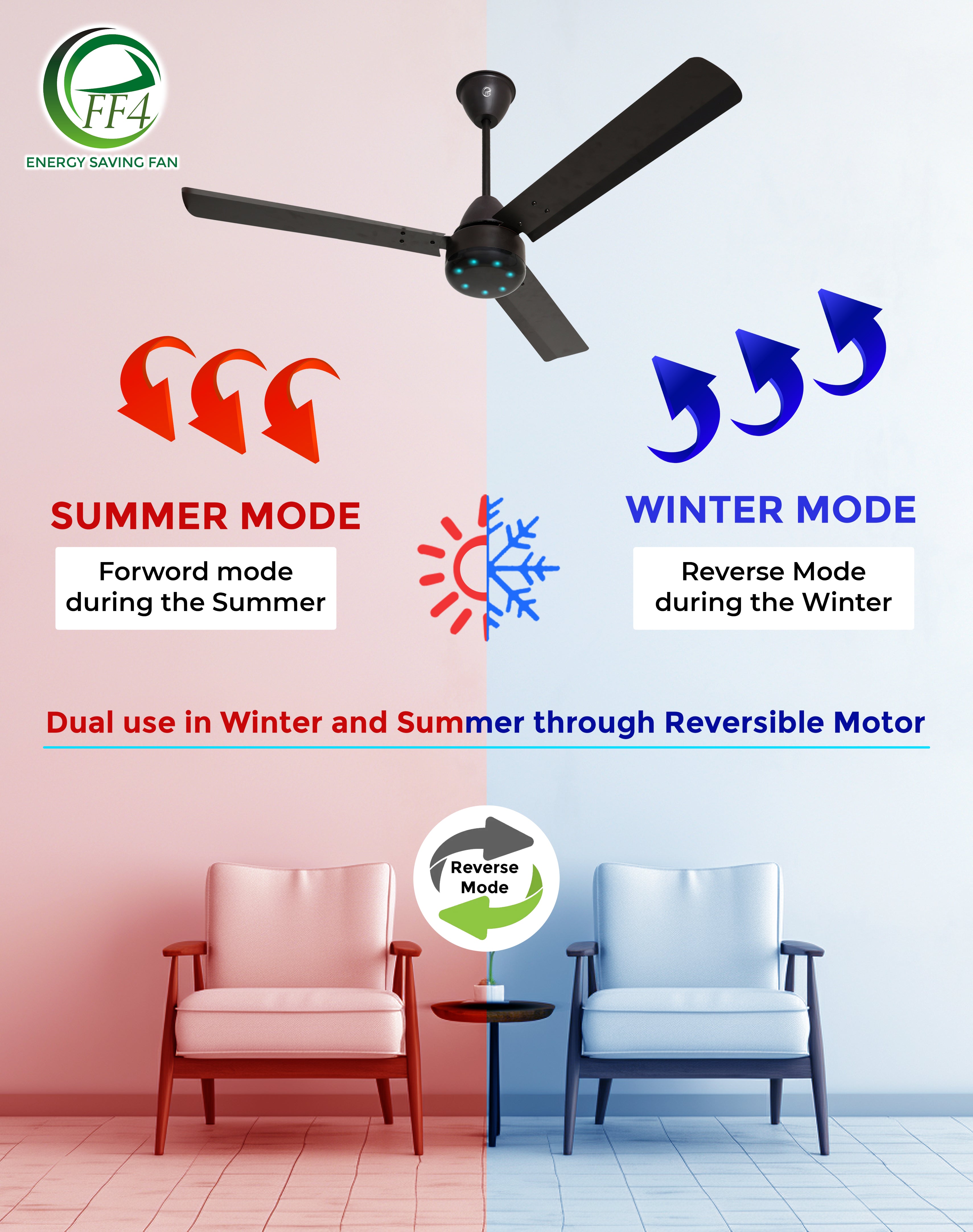 FF4
ENERGY SAVING FAN

SUMMER MODE

Forword mode during the Summer

WINTER MODE

Reverse Mode during the Winter

Dual use in Winter and Summer through Reversible Motor

Reverse Mode